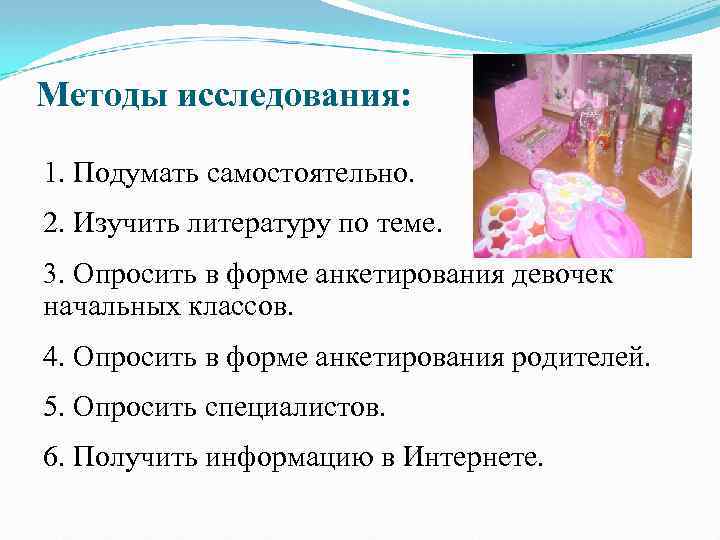 Методы исследования:

1. Подумать самостоятельно.

2. Изучить литературу по теме.

3. Опросить в форме анкетирования девочек начальных классов.

4. Опросить в форме анкетирования родителей.

5. Опросить специалистов.

6. Получить информацию в Интернете.